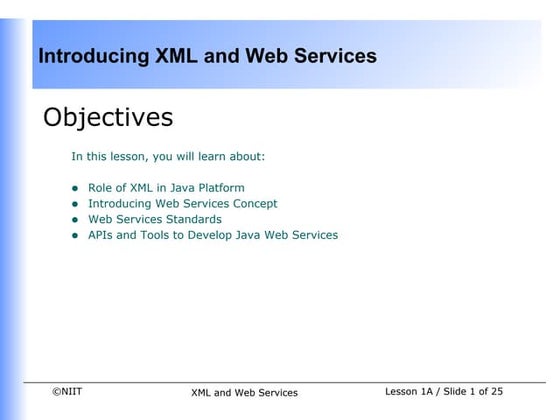 Introducing XML and Web Services

Objectives

In this lesson, you will learn about:

- Role of XML in Java Platform
- Introducing Web Services Concept
- Web Services Standards
- APIs and Tools to Develop Java Web Services

©NIIT XML and Web Services Lesson 1A / Slide 1 of 25